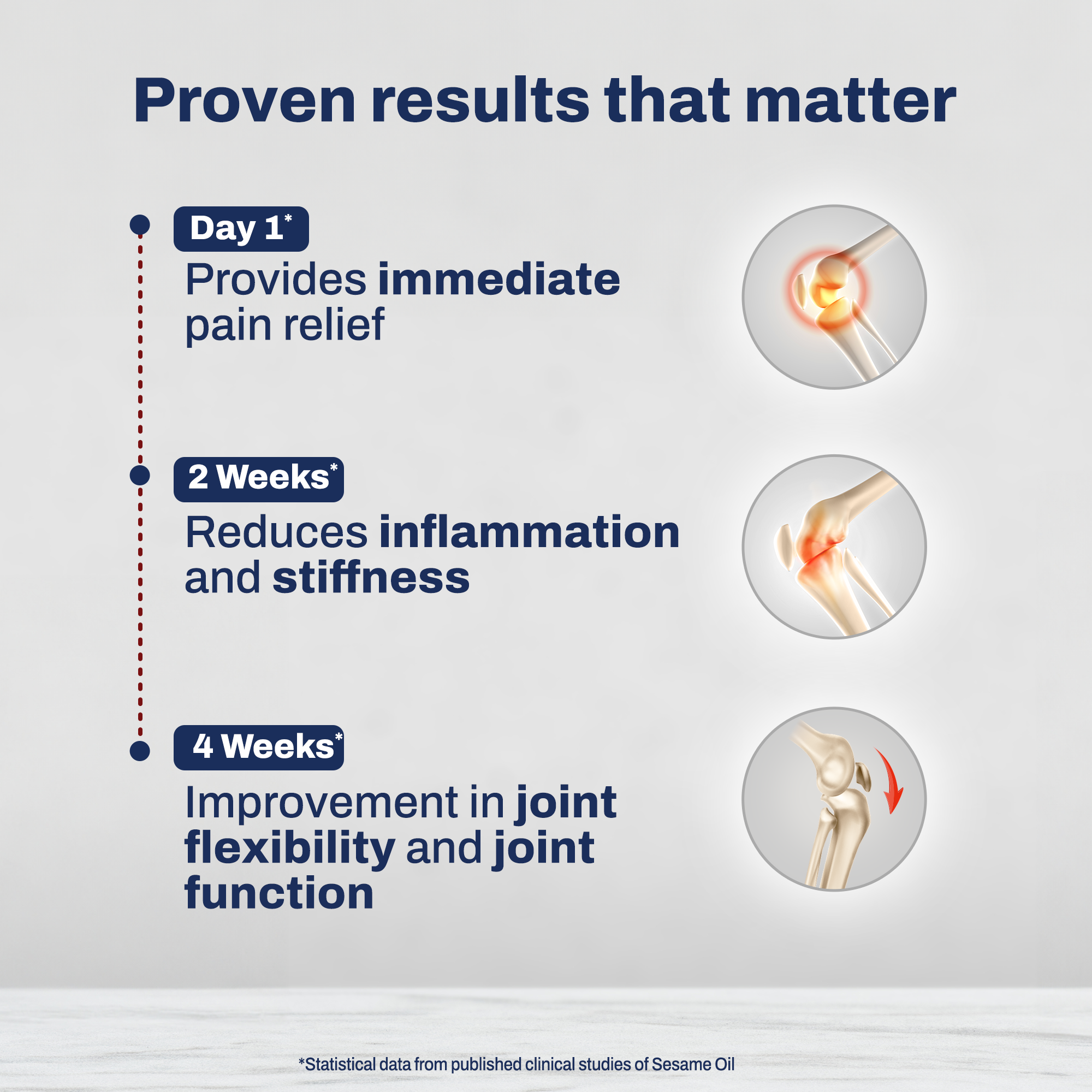 Proven results that matter

Day 1*
Provides immediate pain relief

2 Weeks*
Reduces inflammation and stiffness

4 Weeks*
Improvement in joint flexibility and joint function

*Statistical data from published clinical studies of Sesame Oil